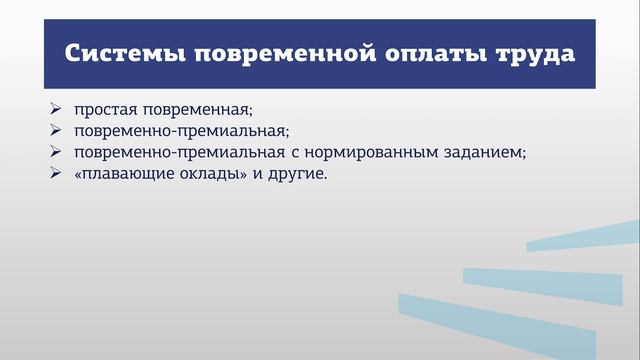 Системы повременной оплаты труда

➢ простая повременная;
➢ повременно-премиальная;
➢ повременно-премиальная с нормированным заданием;
➢ «плавающие оклады» и другие.